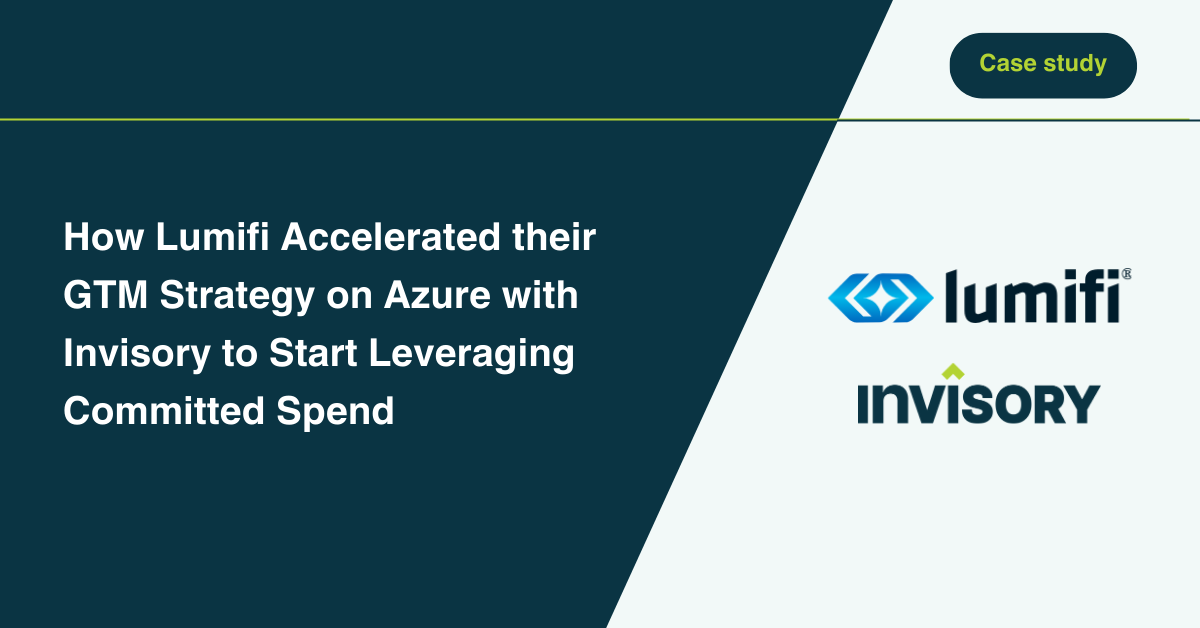 Case study

How Lumifi Accelerated their GTM Strategy on Azure with Invisory to Start Leveraging Committed Spend

lumifi®

INVISORY